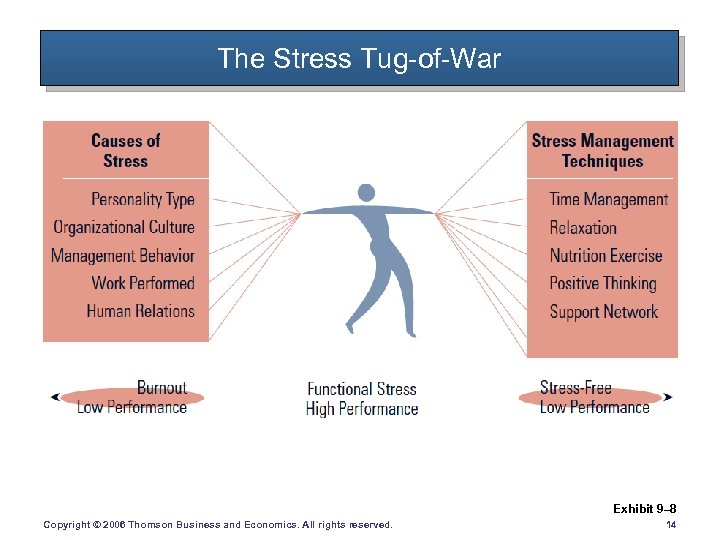 The Stress Tug-of-War

Causes of Stress

Personality Type
Organizational Culture
Management Behavior
Work Performed
Human Relations

Stress Management Techniques

Time Management
Relaxation
Nutrition Exercise
Positive Thinking
Support Network

Burnout
Low Performance

Functional Stress
High Performance

Stress-Free
Low Performance

Exhibit 9–8

Copyright © 2006 Thomson Business and Economics. All rights reserved.

14